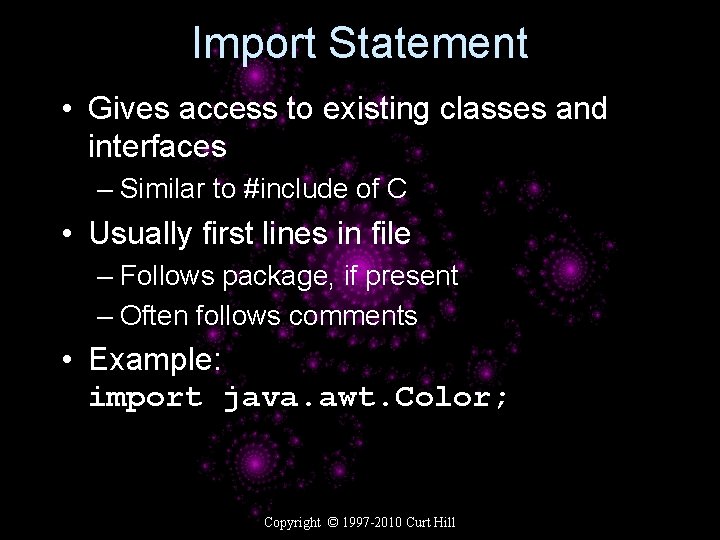 Import Statement

• Gives access to existing classes and interfaces
 – Similar to #include of C
• Usually first lines in file
 – Follows package, if present
 – Often follows comments
• Example:
import java.awt.Color;

Copyright © 1997-2010 Curt Hill